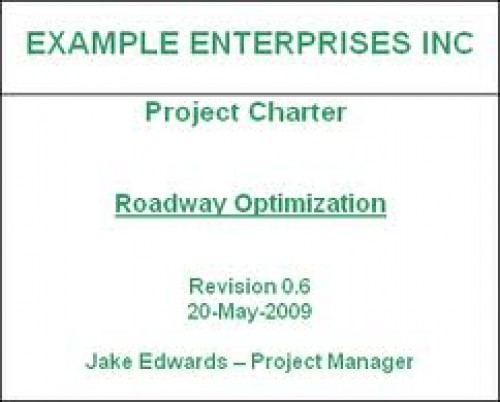 EXAMPLE ENTERPRISES INC

Project Charter

Roadway Optimization

Revision 0.6
20-May-2009

Jake Edwards – Project Manager